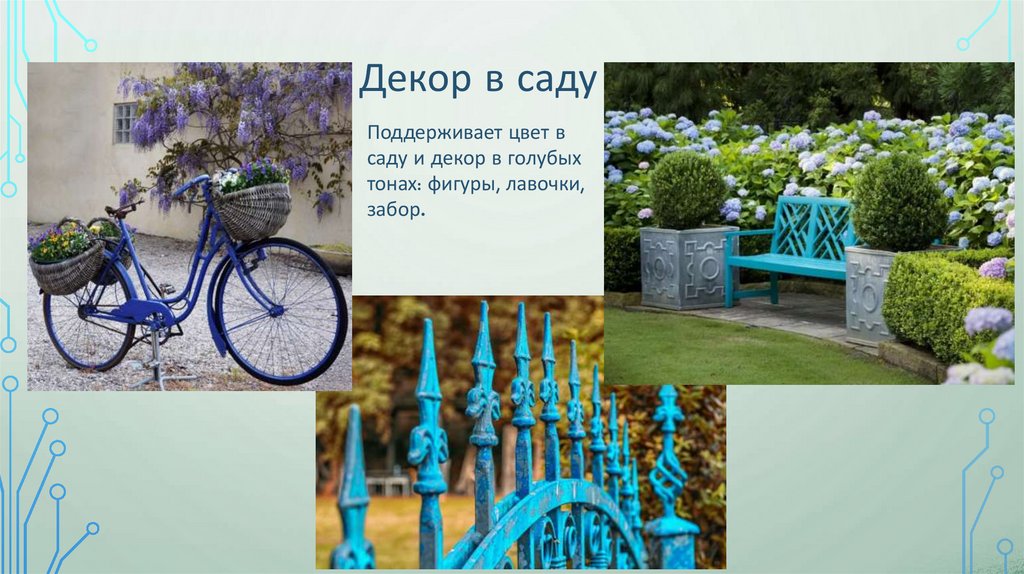 Декор в саду

Поддерживает цвет в саду и декор в голубых тонах: фигуры, лавочки, забор.